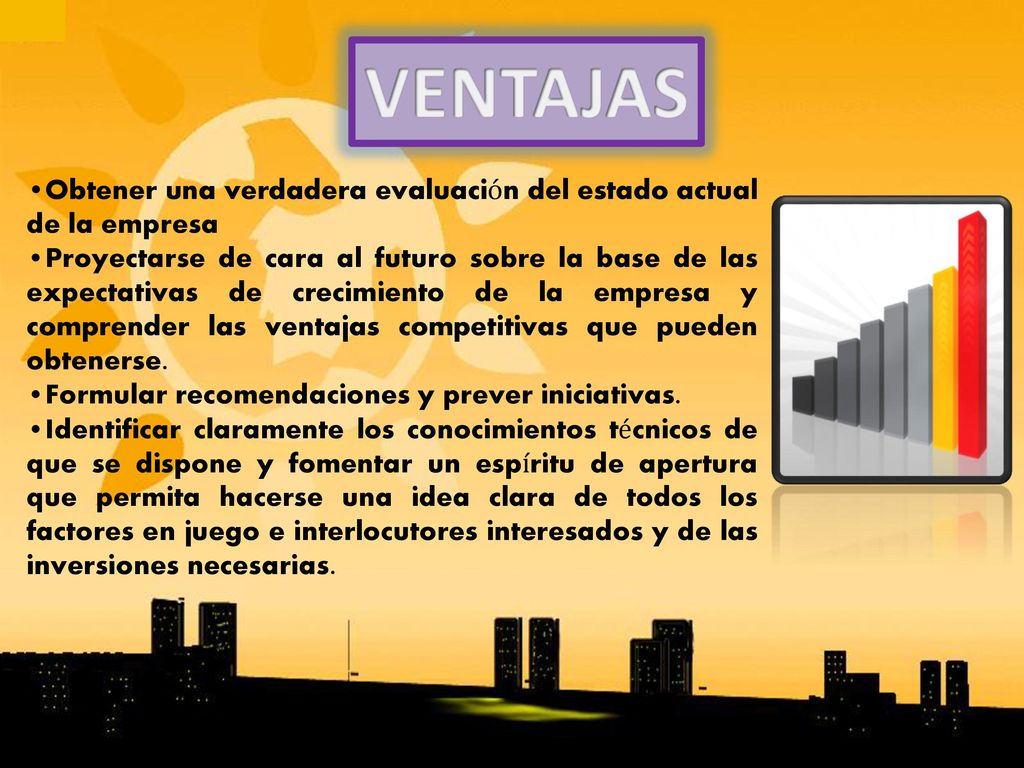 VENTAJAS

•Obtener una verdadera evaluación del estado actual de la empresa
•Proyectarse de cara al futuro sobre la base de las expectativas de crecimiento de la empresa y comprender las ventajas competitivas que pueden obtenerse.
•Formular recomendaciones y prever iniciativas.
•Identificar claramente los conocimientos técnicos de que se dispone y fomentar un espíritu de apertura que permita hacerse una idea clara de todos los factores en juego e interlocutores interesados y de las inversiones necesarias.